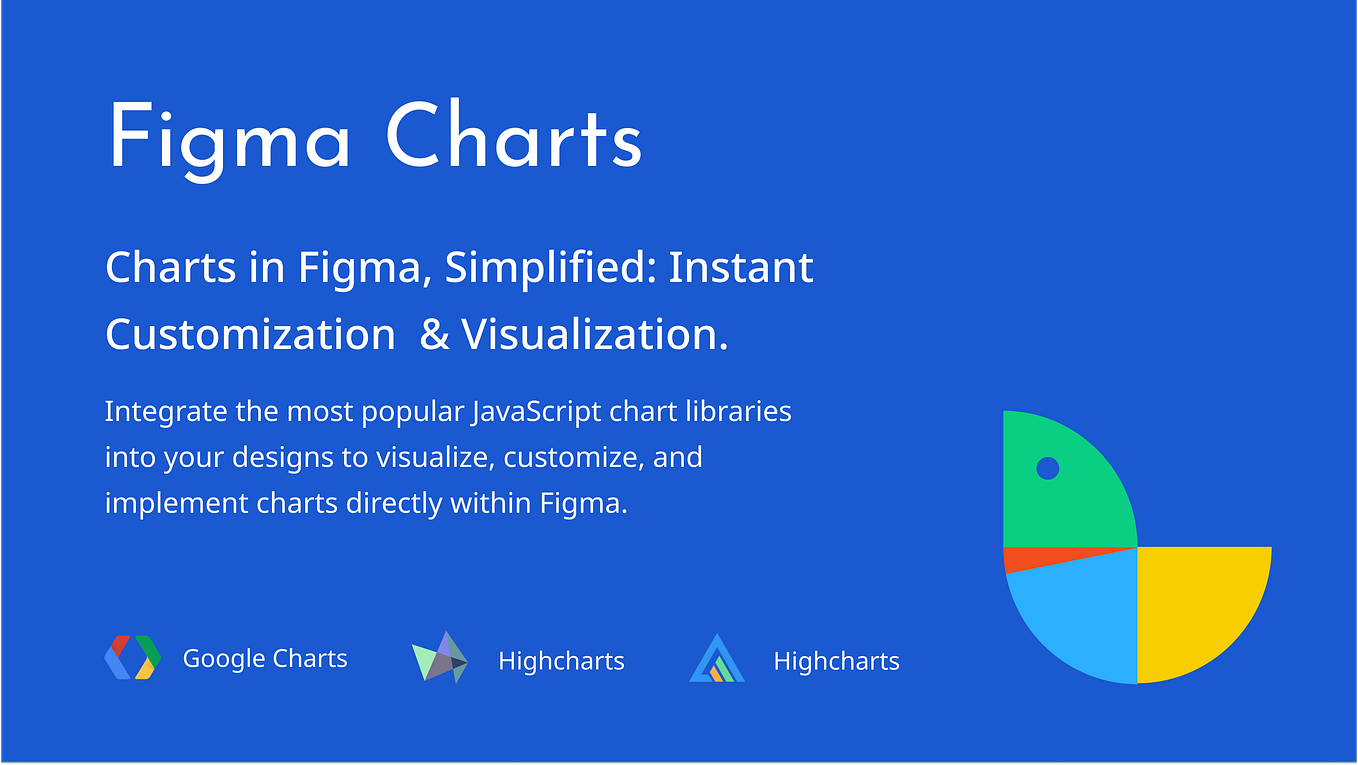 Figma Charts

Charts in Figma, Simplified: Instant Customization & Visualization.

Integrate the most popular JavaScript chart libraries into your designs to visualize, customize, and implement charts directly within Figma.

Google Charts Highcharts Highcharts